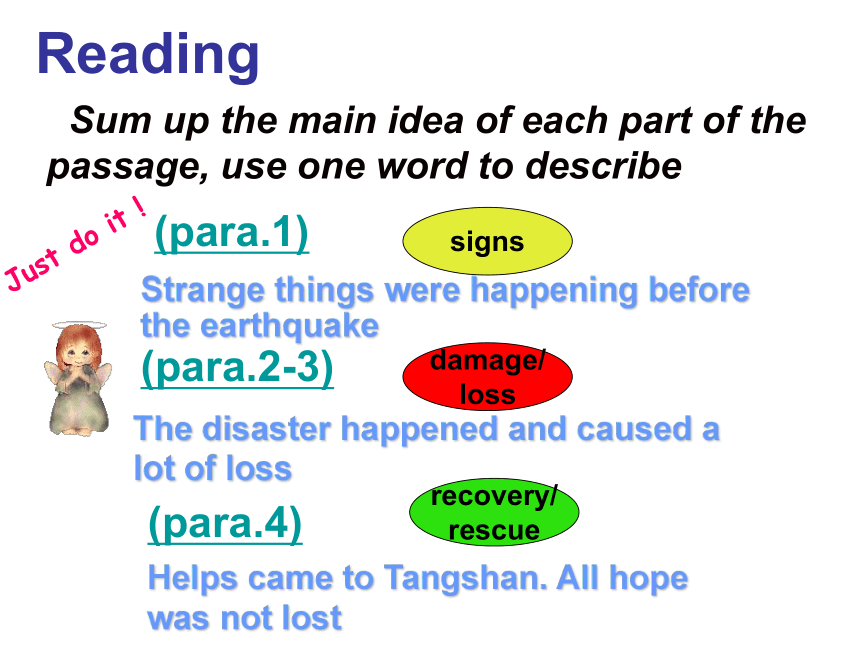 Reading

Sum up the main idea of each part of the passage, use one word to describe

Just do it !

(para.1)

signs

Strange things were happening before the earthquake

(para.2-3)

damage/ loss

The disaster happened and caused a lot of loss

(para.4)

recovery/ rescue

Helps came to Tangshan. All hope was not lost